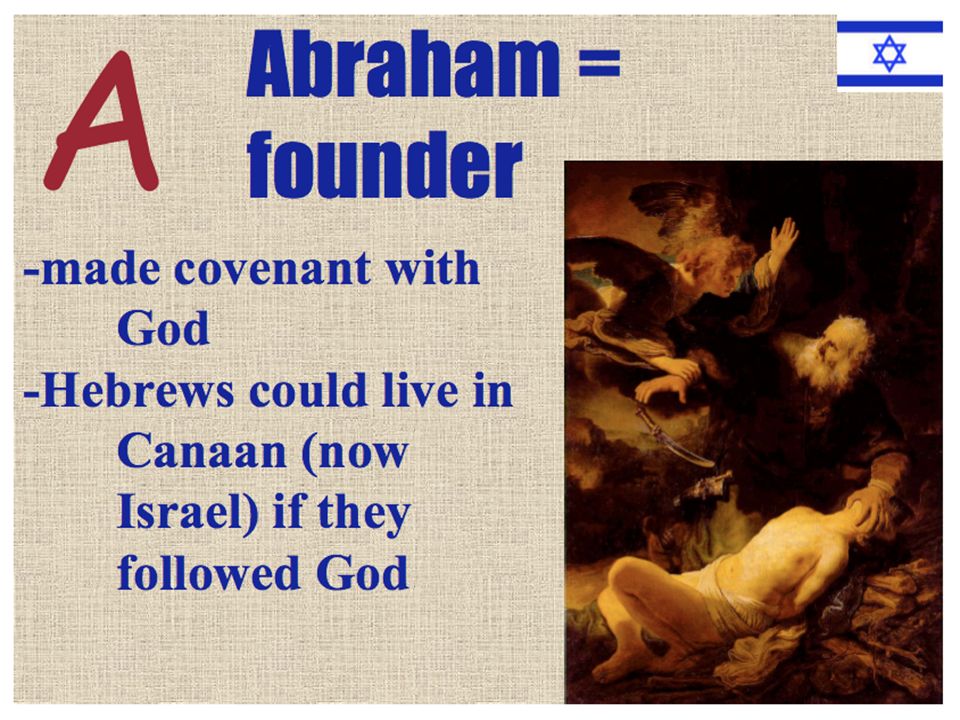 A

Abraham = founder

-made covenant with God
-Hebrews could live in Canaan (now Israel) if they followed God